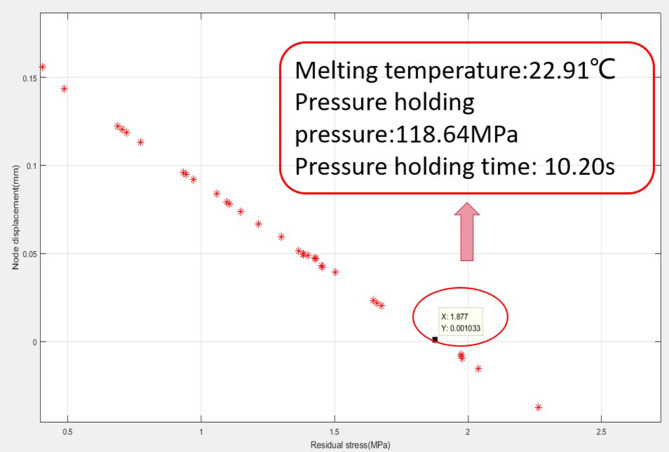 Melting temperature:22.91℃
Pressure holding pressure:118.64MPa
Pressure holding time: 10.20s

X: 1.877
Y: 0.001033

Node displacement(mm)
0.15
0.1
0.05
0

0.5
1
1.5
2
2.5
Residual stress(MPa)